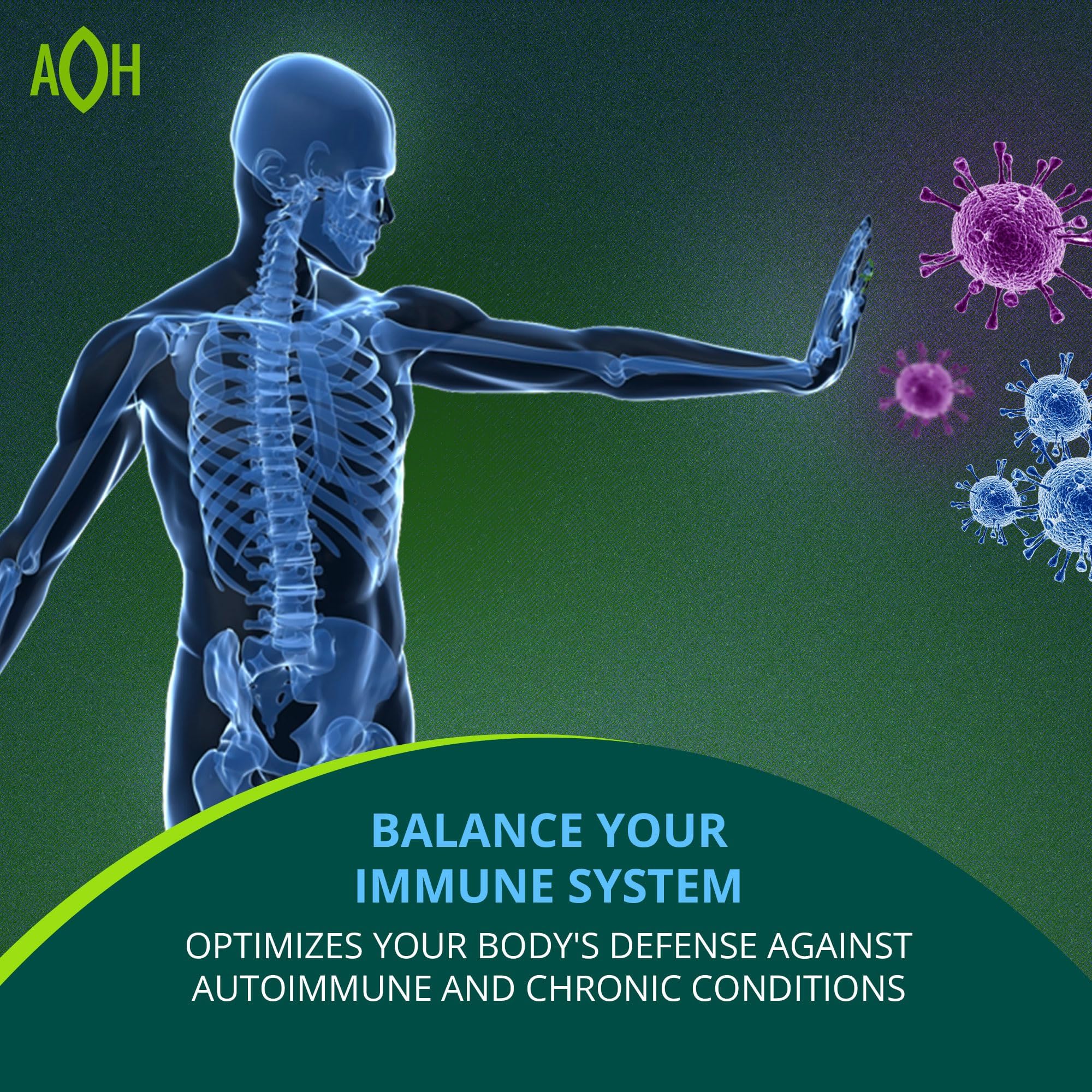 AOH

BALANCE YOUR IMMUNE SYSTEM

OPTIMIZES YOUR BODY'S DEFENSE AGAINST AUTOIMMUNE AND CHRONIC CONDITIONS